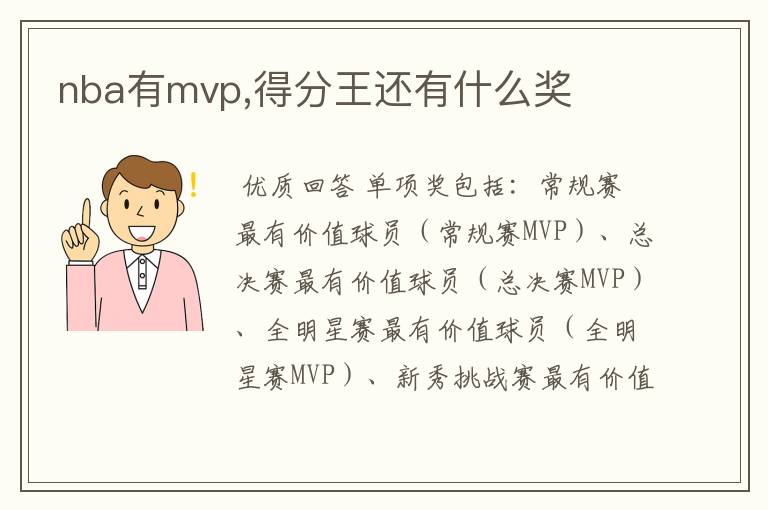 nba有mvp,得分王还有什么奖

优质回答 单项奖包括：常规赛最有价值球员（常规赛MVP）、总决赛最有价值球员（总决赛MVP）、全明星赛最有价值球员（全明星赛MVP）、新秀挑战赛最有价值